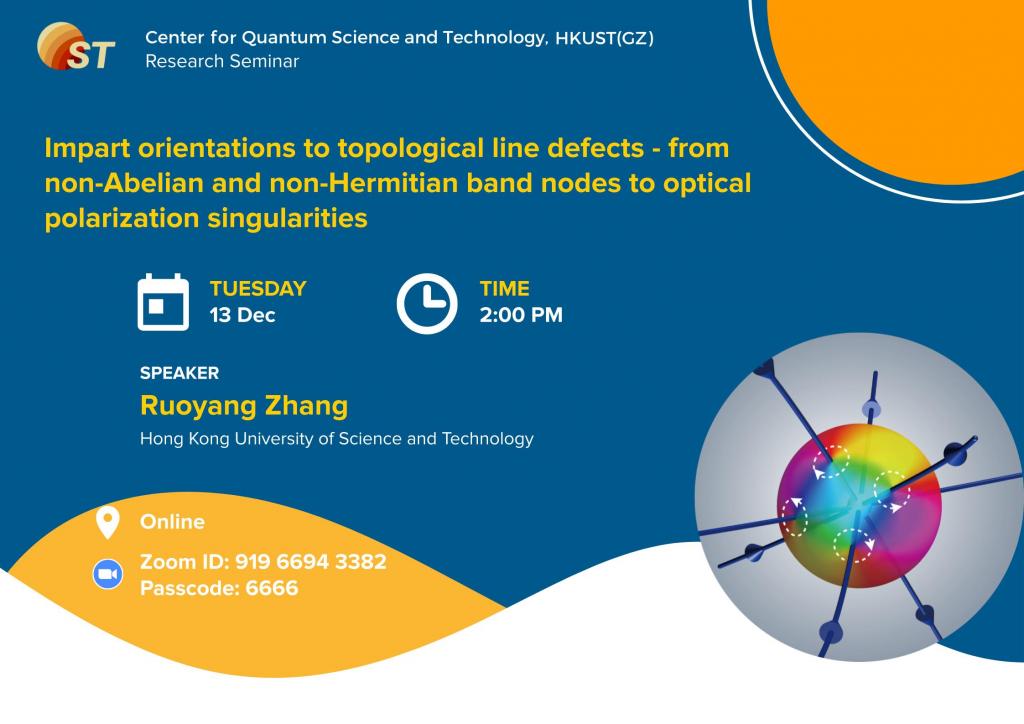 ST

Center for Quantum Science and Technology, HKUST(GZ)
Research Seminar

Impart orientations to topological line defects - from non-Abelian and non-Hermitian band nodes to optical polarization singularities

TUESDAY
13 Dec

TIME
2:00 PM

SPEAKER
Ruoyang Zhang
Hong Kong University of Science and Technology

Online

Zoom ID: 919 6694 3382
Passcode: 6666